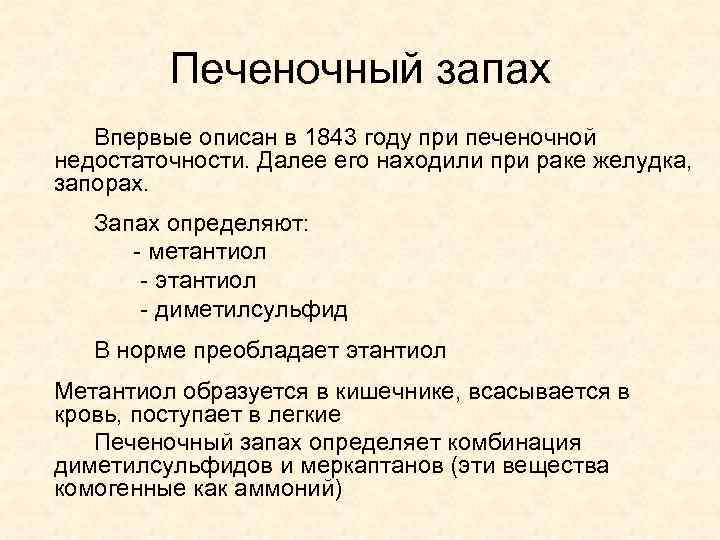 Печеночный запах

Впервые описан в 1843 году при печеночной недостаточности. Далее его находили при раке желудка, запорах.

Запах определяют:
- метантиол
- этантиол
- диметилсульфид

В норме преобладает этантиол

Метантиол образуется в кишечнике, всасывается в кровь, поступает в легкие

Печеночный запах определяет комбинация диметилсульфидов и меркаптанов (эти вещества комогенные как аммоний)